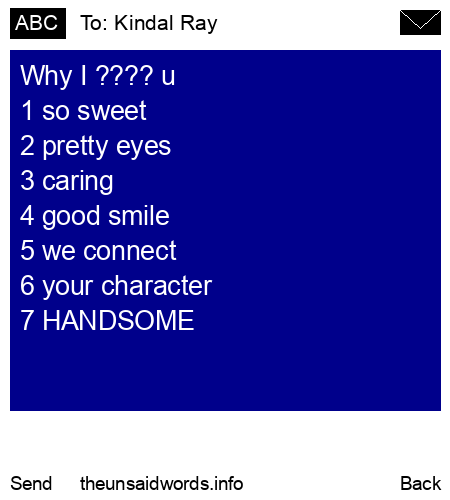 ABC To: Kindal Ray

Why I ???? u
1 so sweet
2 pretty eyes
3 caring
4 good smile
5 we connect
6 your character
7 HANDSOME

Send theunsaidwords.info Back